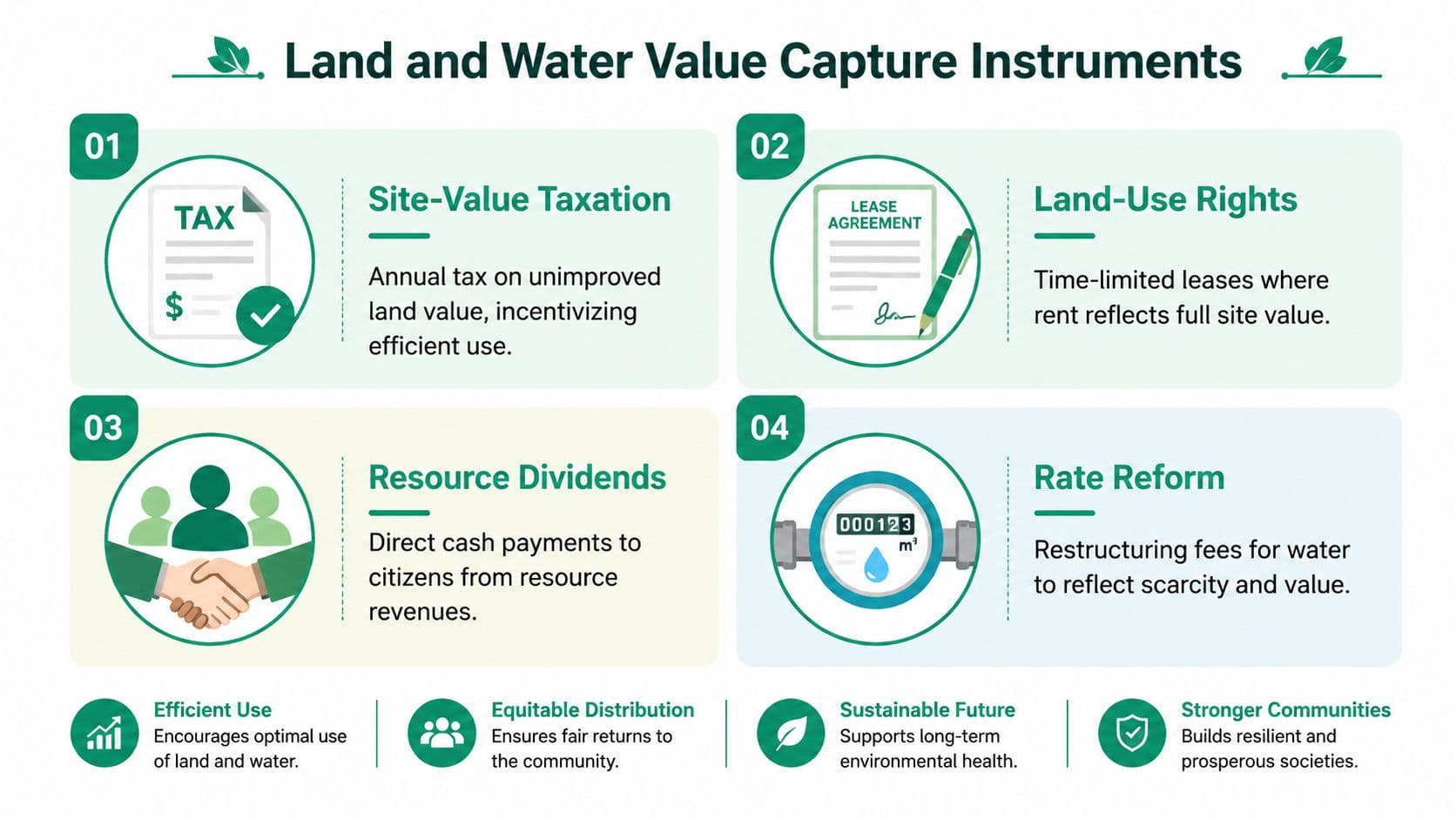 Land and Water Value Capture Instruments

01

TAX

$

Site-Value Taxation

Annual tax on unimproved land value, incentivizing efficient use.

02

LEASE AGREEMENT

Land-Use Rights

Time-limited leases where rent reflects full site value.

03

Resource Dividends

Direct cash payments to citizens from resource revenues.

04

000123

$m^3$

Rate Reform

Restructuring fees for water to reflect scarcity and value.

Efficient Use
Encourages optimal use of land and water.

Equitable Distribution
Ensures fair returns to the community.

Sustainable Future
Supports long-term environmental health.

Stronger Communities
Builds resilient and prosperous societies.